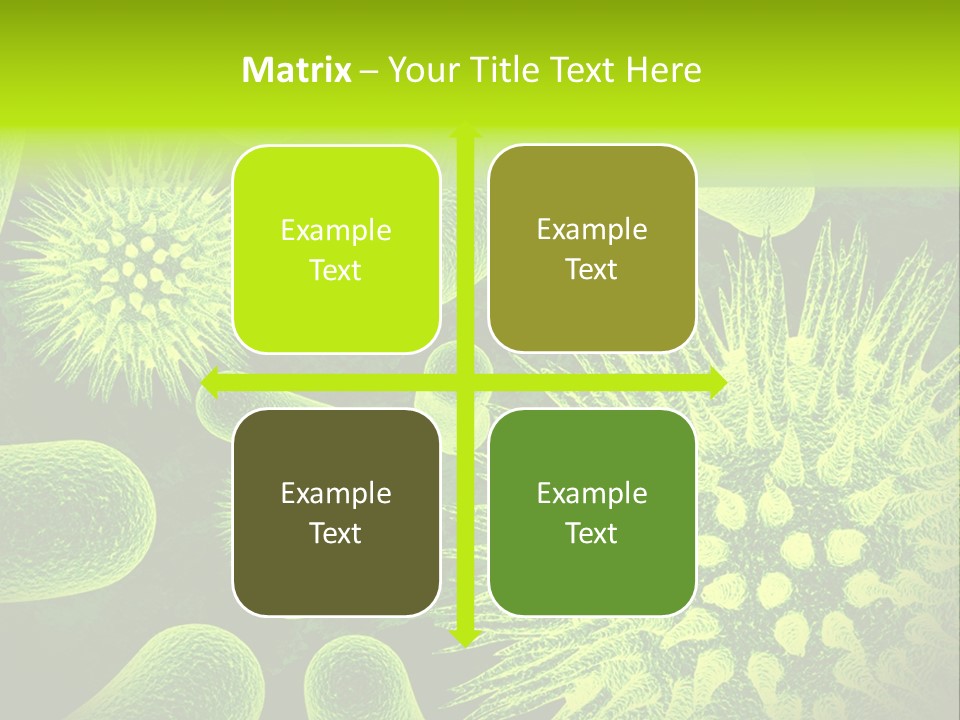 Matrix – Your Title Text Here

Example Text

Example Text

Example Text

Example Text